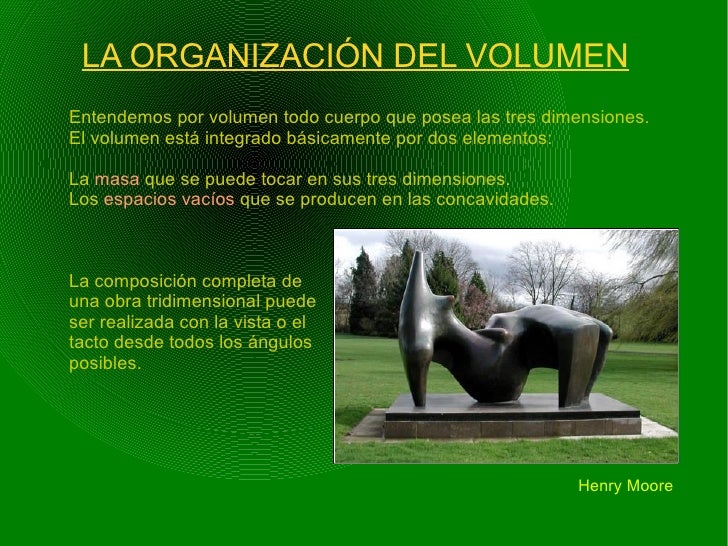 LA ORGANIZACIÓN DEL VOLUMEN

Entendemos por volumen todo cuerpo que posea las tres dimensiones.
El volumen está integrado básicamente por dos elementos:

La masa que se puede tocar en sus tres dimensiones.
Los espacios vacíos que se producen en las concavidades.

La composición completa de una obra tridimensional puede ser realizada con la vista o el tacto desde todos los ángulos posibles.

Henry Moore